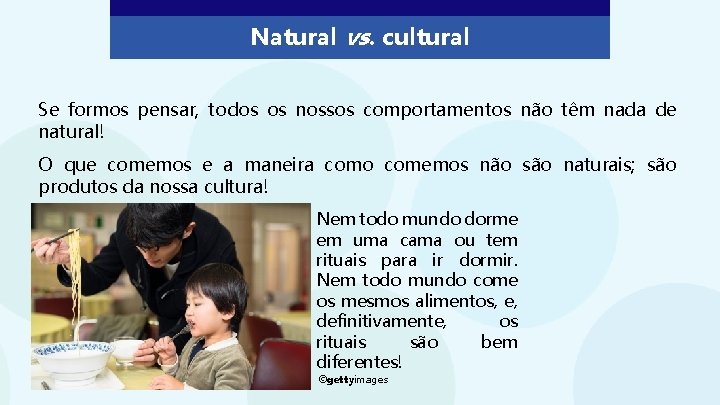 Natural vs. cultural

Se formos pensar, todos os nossos comportamentos não têm nada de natural!

O que comemos e a maneira como comemos não são naturais; são produtos da nossa cultura!

Nem todo mundo dorme em uma cama ou tem rituais para ir dormir. Nem todo mundo come os mesmos alimentos, e, definitivamente, os rituais são bem diferentes!

©gettyimages